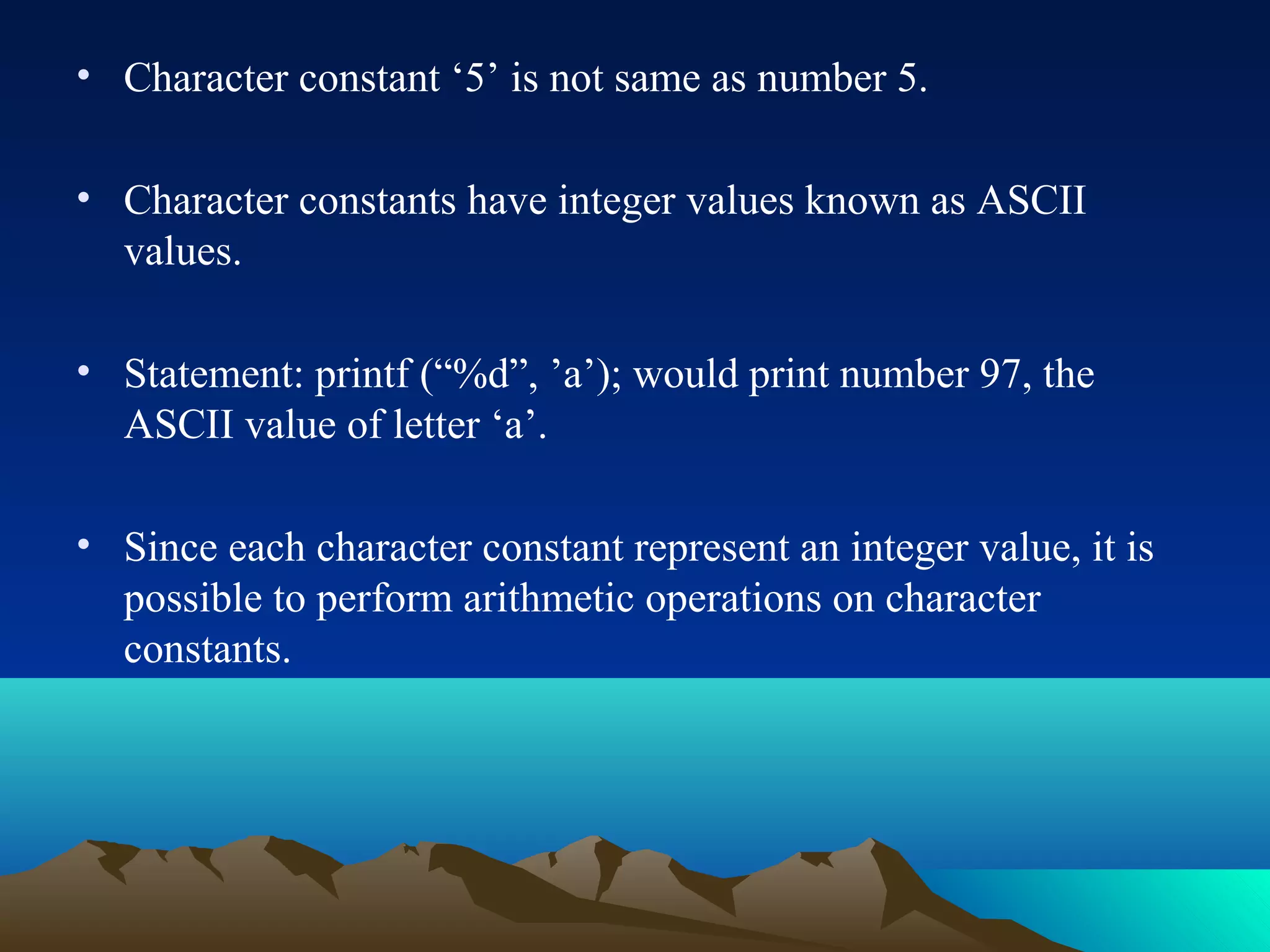 • Character constant ‘5’ is not same as number 5.

• Character constants have integer values known as ASCII values.

• Statement: printf (“%d”, ’a’); would print number 97, the ASCII value of letter ‘a’.

• Since each character constant represent an integer value, it is possible to perform arithmetic operations on character constants.